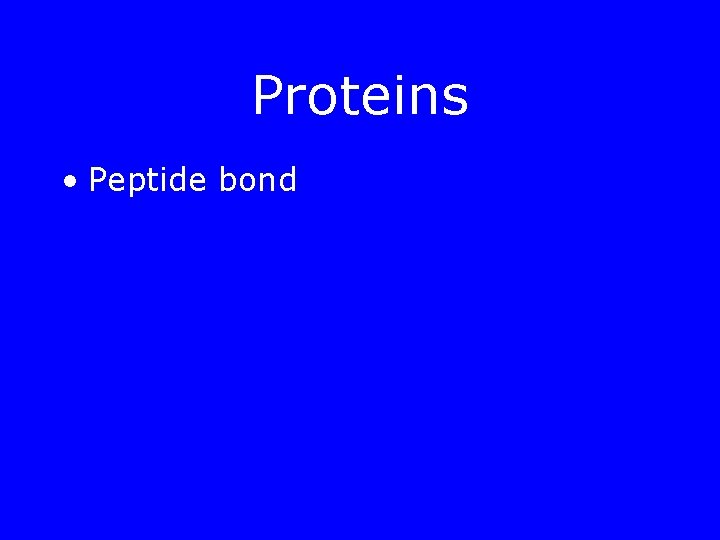 Proteins

• Peptide bond